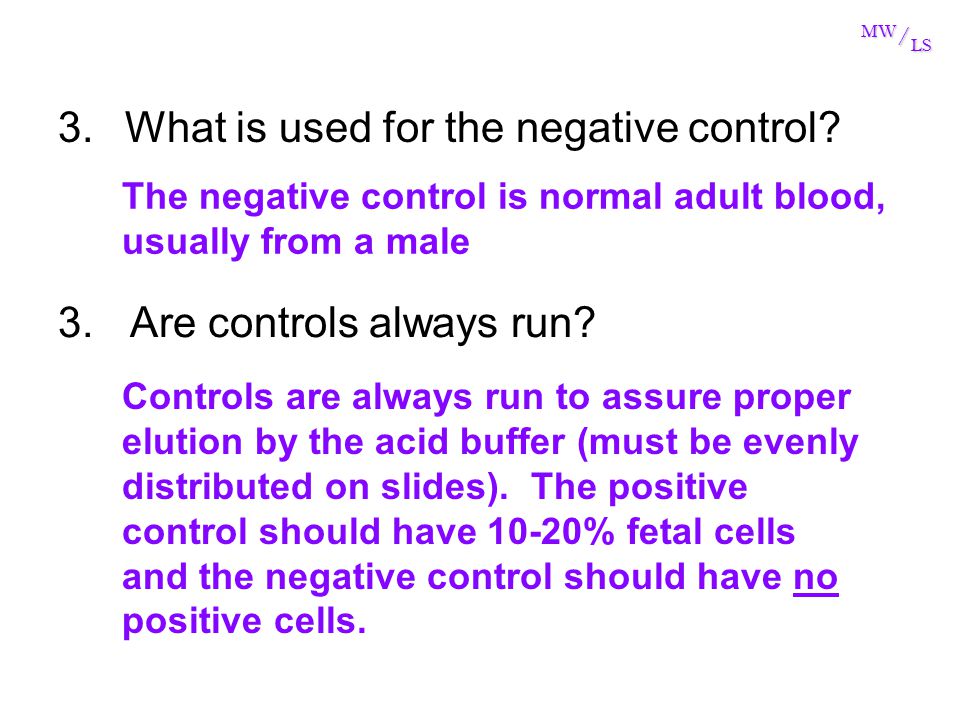 MW/LS

3. What is used for the negative control?

The negative control is normal adult blood, usually from a male

3. Are controls always run?

Controls are always run to assure proper elution by the acid buffer (must be evenly distributed on slides). The positive control should have 10-20% fetal cells and the negative control should have no positive cells.